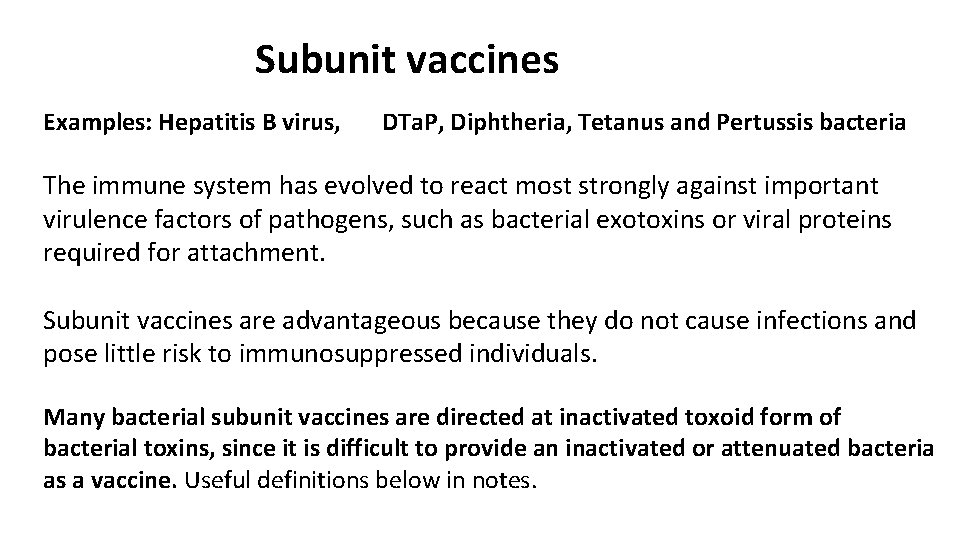 Subunit vaccines

Examples: Hepatitis B virus, DTaP, Diphtheria, Tetanus and Pertussis bacteria

The immune system has evolved to react most strongly against important virulence factors of pathogens, such as bacterial exotoxins or viral proteins required for attachment.

Subunit vaccines are advantageous because they do not cause infections and pose little risk to immunosuppressed individuals.

Many bacterial subunit vaccines are directed at inactivated toxoid form of bacterial toxins, since it is difficult to provide an inactivated or attenuated bacteria as a vaccine. Useful definitions below in notes.